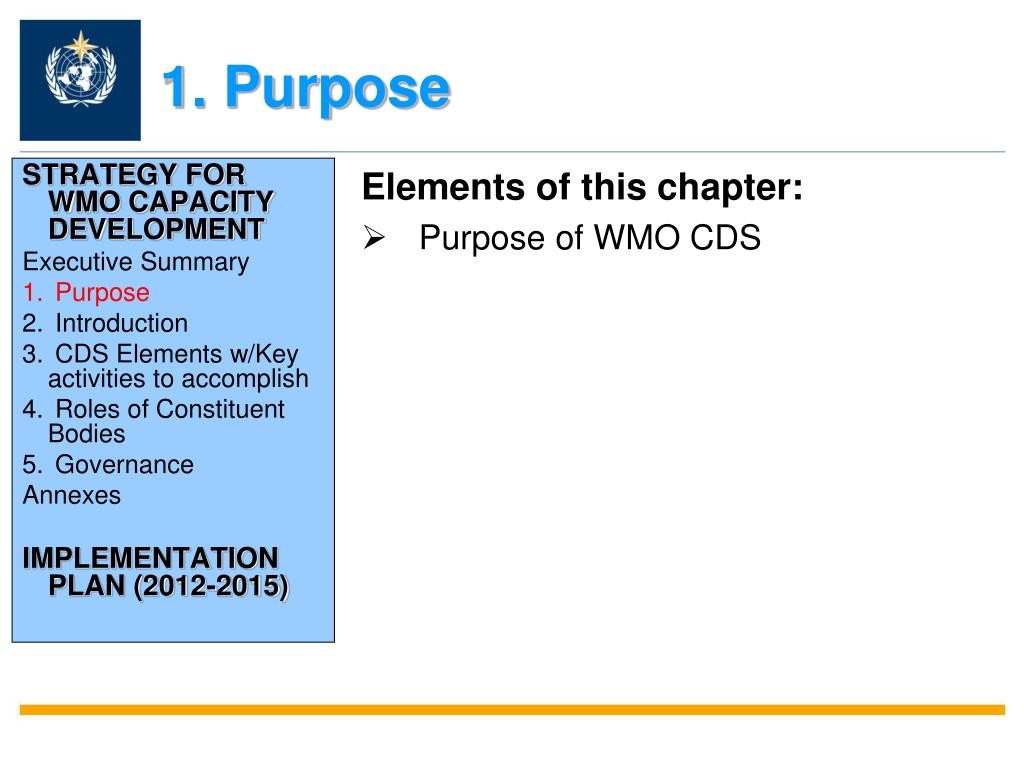 1. Purpose

STRATEGY FOR WMO CAPACITY DEVELOPMENT
Executive Summary
1. Purpose
2. Introduction
3. CDS Elements w/Key activities to accomplish
4. Roles of Constituent Bodies
5. Governance
Annexes

IMPLEMENTATION PLAN (2012-2015)

Elements of this chapter:
➢ Purpose of WMO CDS